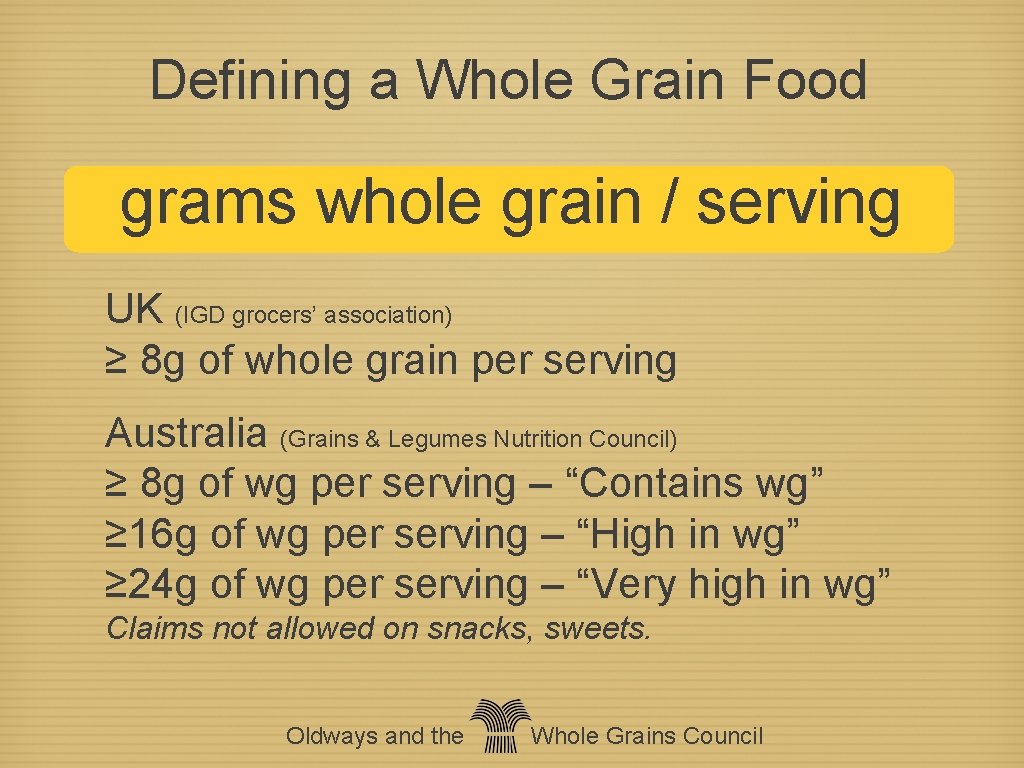 Defining a Whole Grain Food

grams whole grain / serving

UK (IGD grocers' association)
≥ 8g of whole grain per serving

Australia (Grains & Legumes Nutrition Council)
≥ 8g of wg per serving – "Contains wg"
≥16g of wg per serving – "High in wg"
≥24g of wg per serving – "Very high in wg"
Claims not allowed on snacks, sweets.

Oldways and the Whole Grains Council